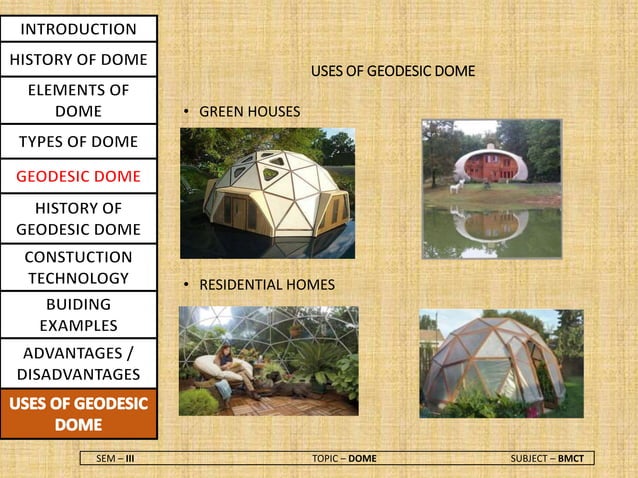 INTRODUCTION

HISTORY OF DOME

ELEMENTS OF DOME

TYPES OF DOME

GEODESIC DOME

HISTORY OF GEODESIC DOME

CONSTUCTION TECHNOLOGY

BUIDING EXAMPLES

ADVANTAGES / DISADVANTAGES

USES OF GEODESIC DOME

USES OF GEODESIC DOME

• GREEN HOUSES

• RESIDENTIAL HOMES

SEM – III

TOPIC – DOME

SUBJECT – BMCT